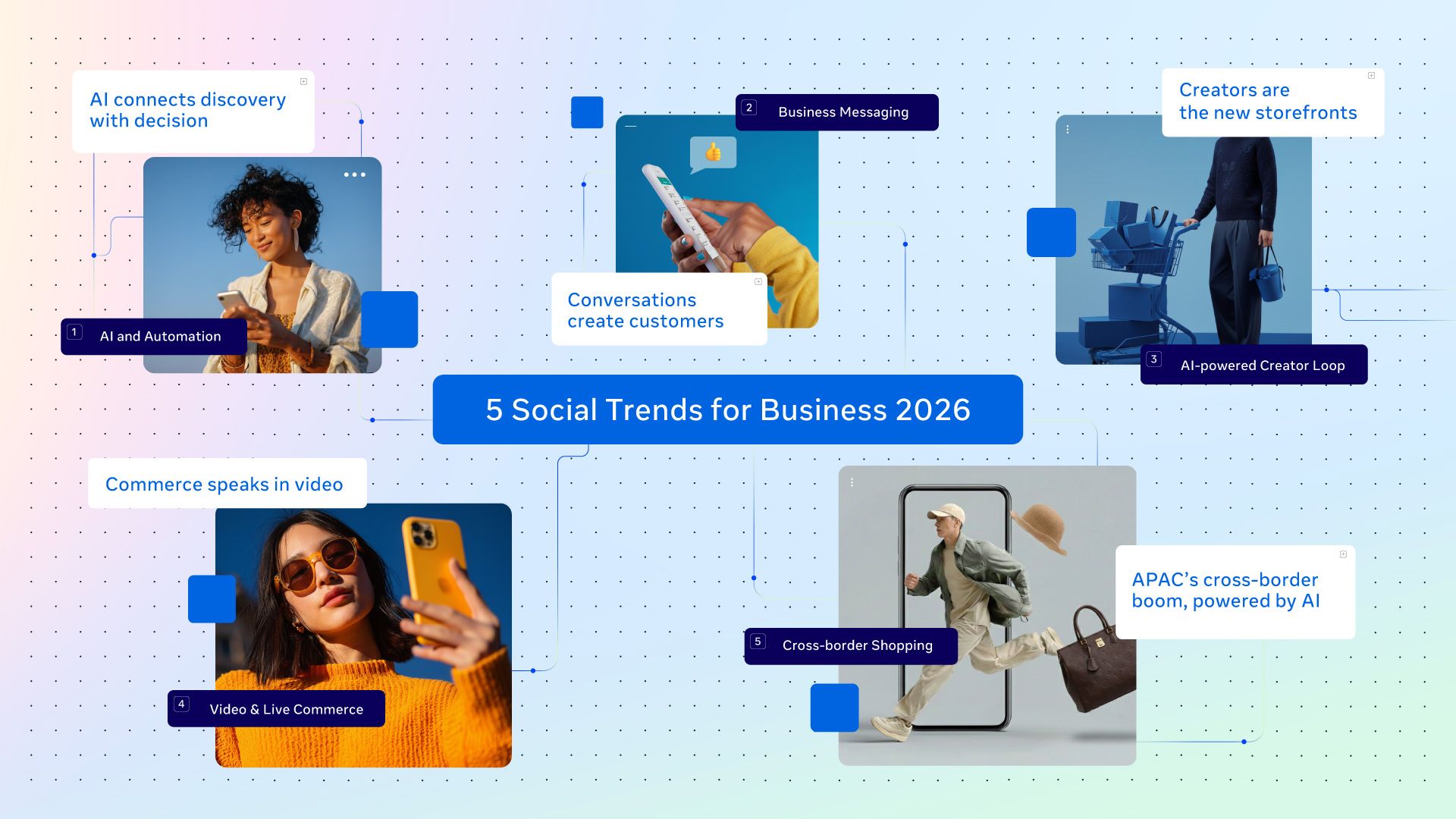 AI connects discovery with decision

1 AI and Automation

2 Business Messaging

Conversations create customers

Creators are the new storefronts

3 AI-powered Creator Loop

5 Social Trends for Business 2026

Commerce speaks in video

4 Video & Live Commerce

5 Cross-border Shopping

APAC's cross-border boom, powered by AI